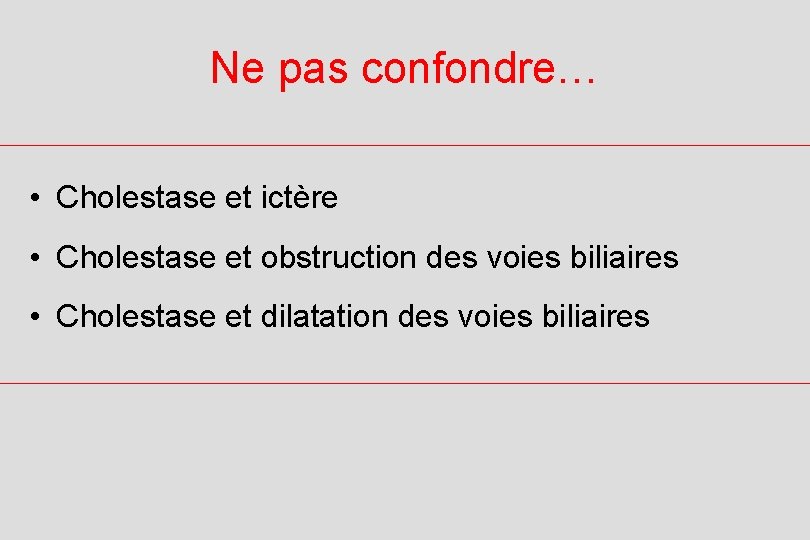 Ne pas confondre…

• Cholestase et ictère
• Cholestase et obstruction des voies biliaires
• Cholestase et dilatation des voies biliaires